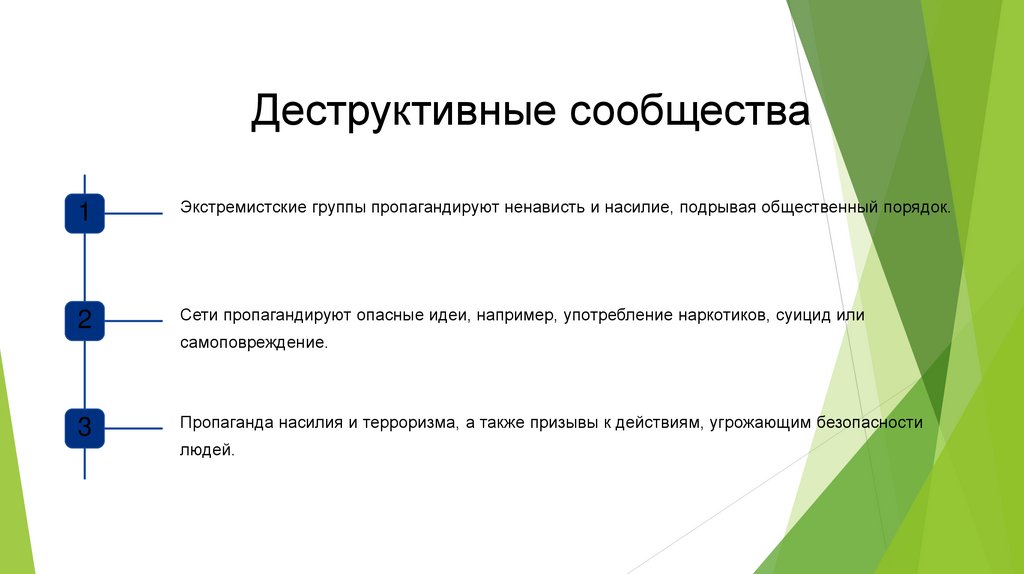 Деструктивные сообщества

1

Экстремистские группы пропагандируют ненависть и насилие, подрывая общественный порядок.

2

Сети пропагандируют опасные идеи, например, употребление наркотиков, суицид или самоповреждение.

3

Пропаганда насилия и терроризма, а также призывы к действиям, угрожающим безопасности людей.